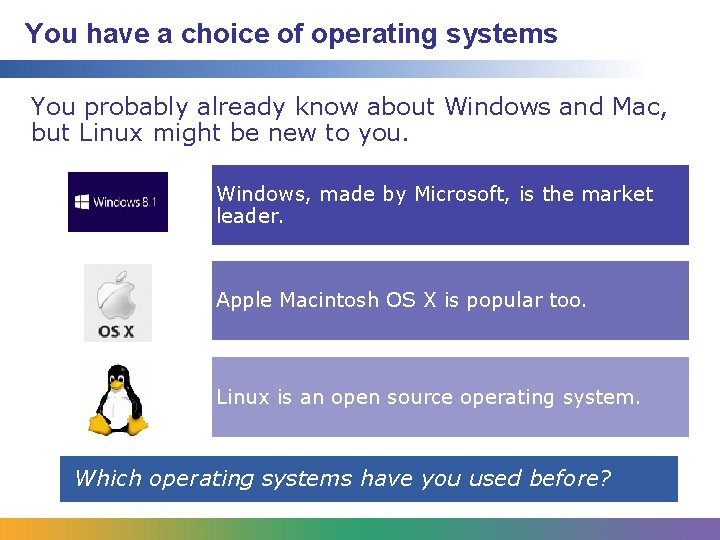 You have a choice of operating systems

You probably already know about Windows and Mac, but Linux might be new to you.

Windows 8.1

Windows, made by Microsoft, is the market leader.

OS X

Apple Macintosh OS X is popular too.

Linux is an open source operating system.

Which operating systems have you used before?